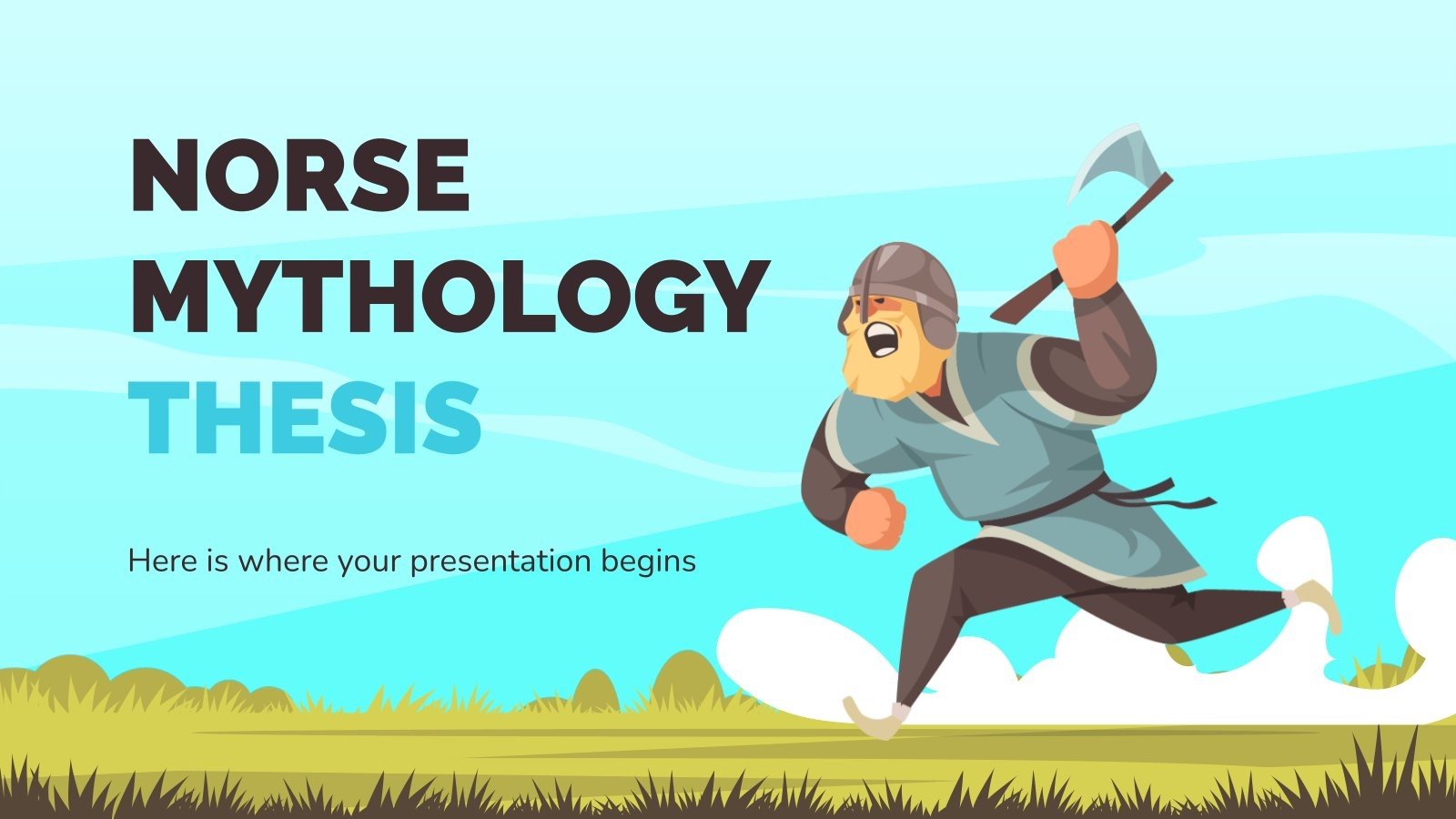 NORSE MYTHOLOGY THESIS

Here is where your presentation begins